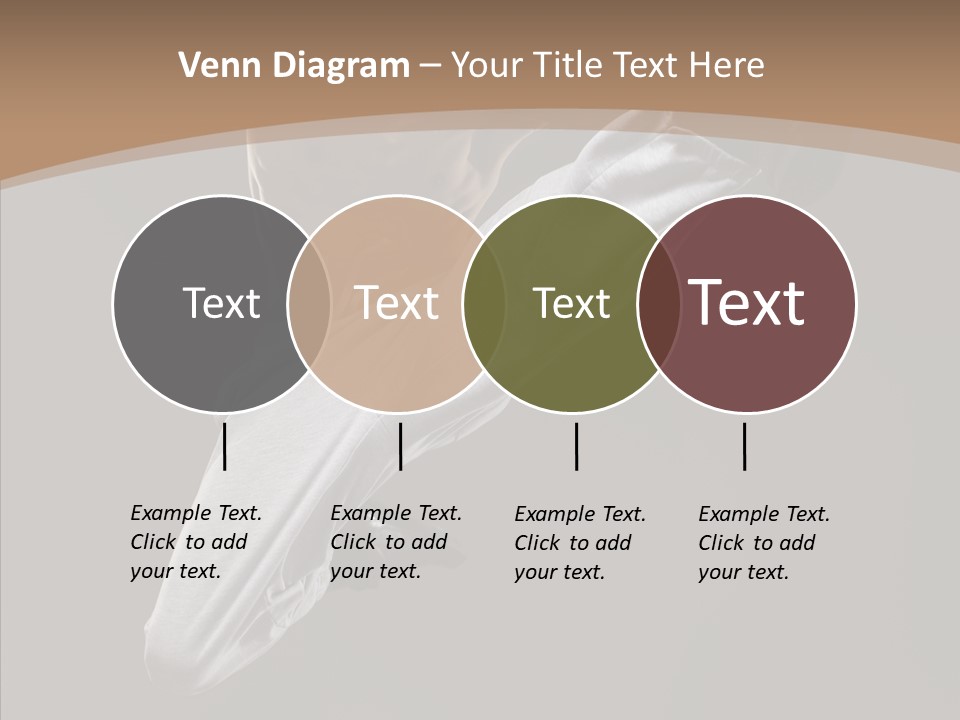 Venn Diagram – Your Title Text Here

Text

Text

Text

Text

Example Text. Click to add your text.

Example Text. Click to add your text.

Example Text. Click to add your text.

Example Text. Click to add your text.